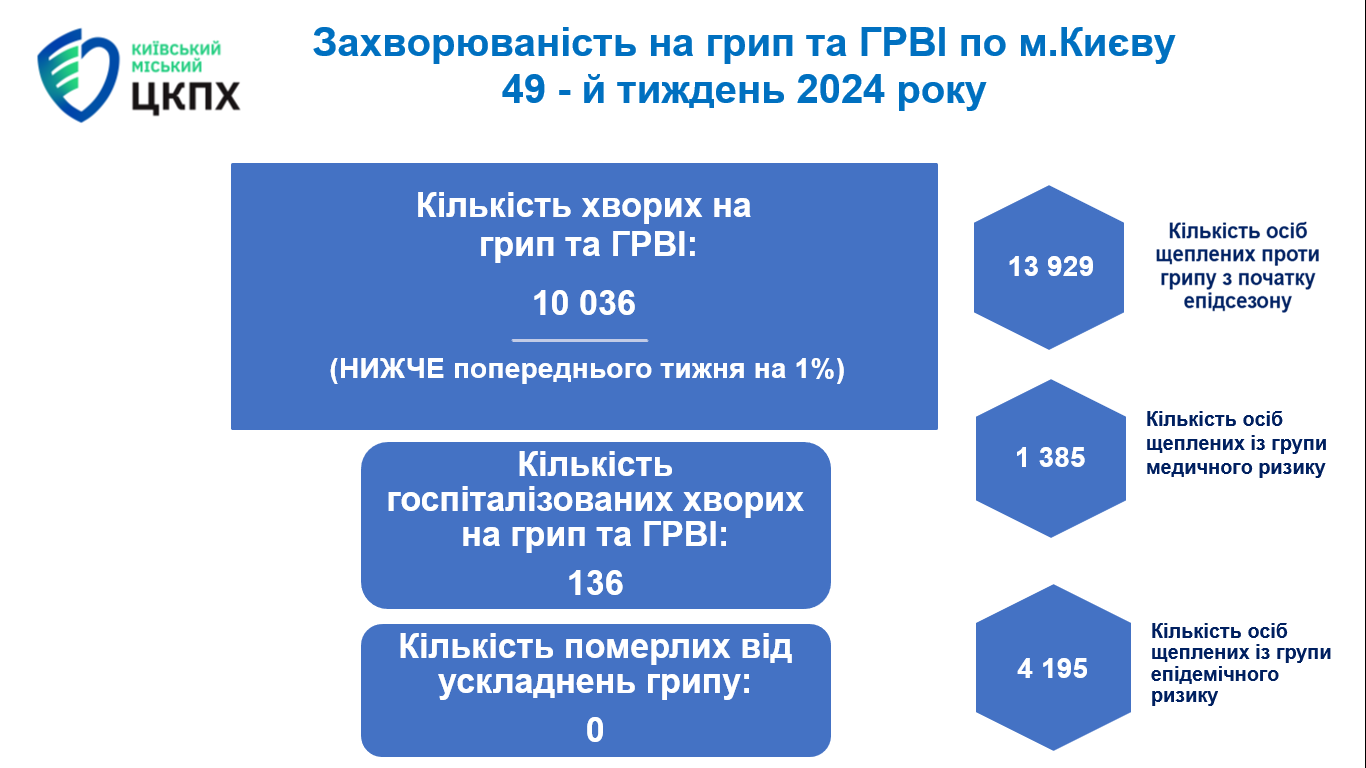 КИЇВСЬКИЙ МІСЬКИЙ ЦКПХ

Захворюваність на грип та ГРВІ по м.Києву
49 - й тиждень 2024 року

Кількість хворих на грип та ГРВІ:

10 036

(НИЖЧЕ попереднього тижня на 1%)

Кількість госпіталізованих хворих на грип та ГРВІ:

136

Кількість померлих від ускладнень грипу:

0

13 929

Кількість осіб щеплених проти грипу з початку епідсезону

1 385

Кількість осіб щеплених із групи медичного ризику

4 195

Кількість осіб щеплених із групи епідемічного ризику